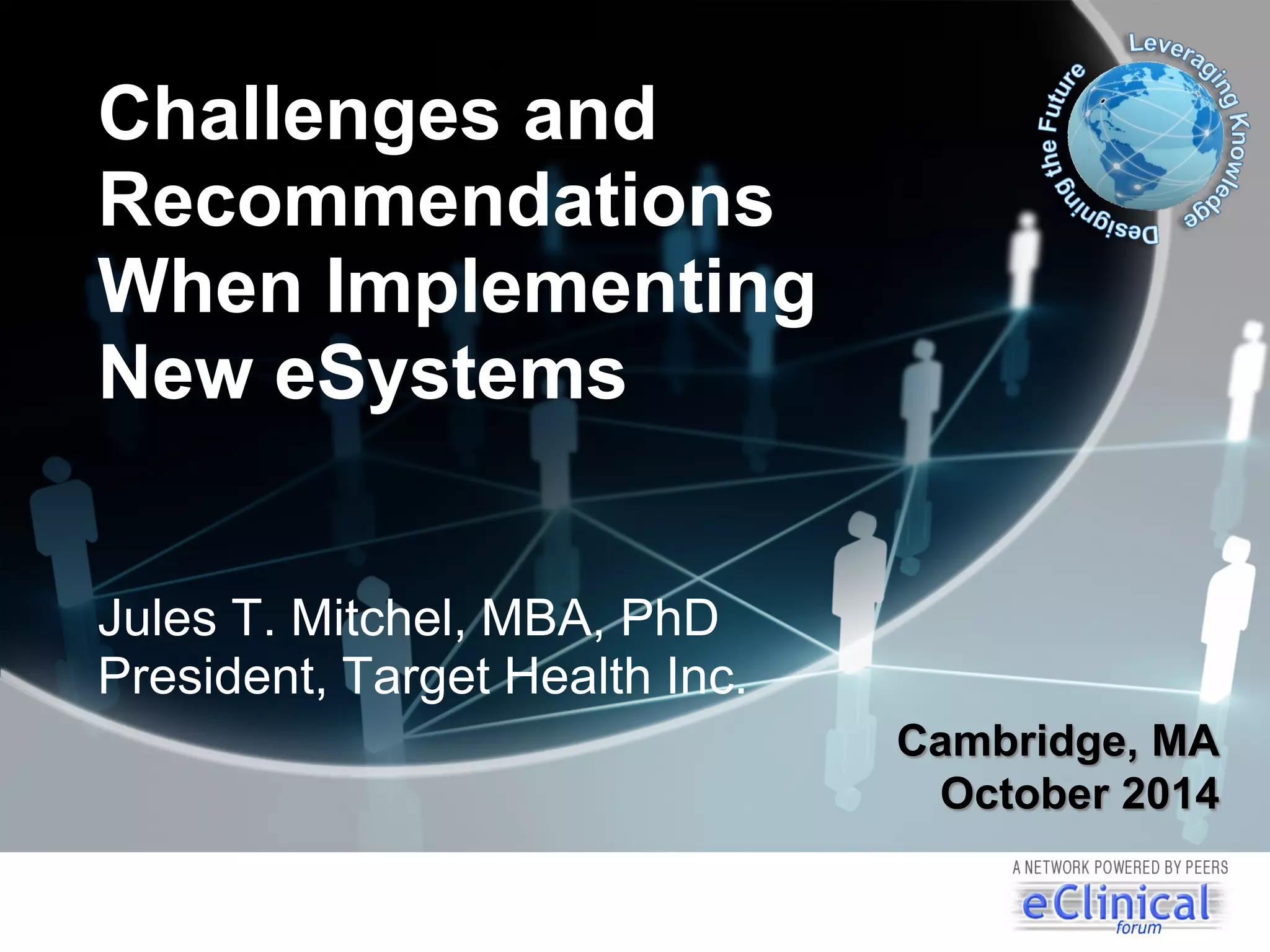 Challenges and Recommendations When Implementing New eSystems

Leveraging Knowledge Designing the Future

Jules T. Mitchel, MBA, PhD
President, Target Health Inc.

Cambridge, MA
October 2014

A NETWORK POWERED BY PEERS
eClinical
forum